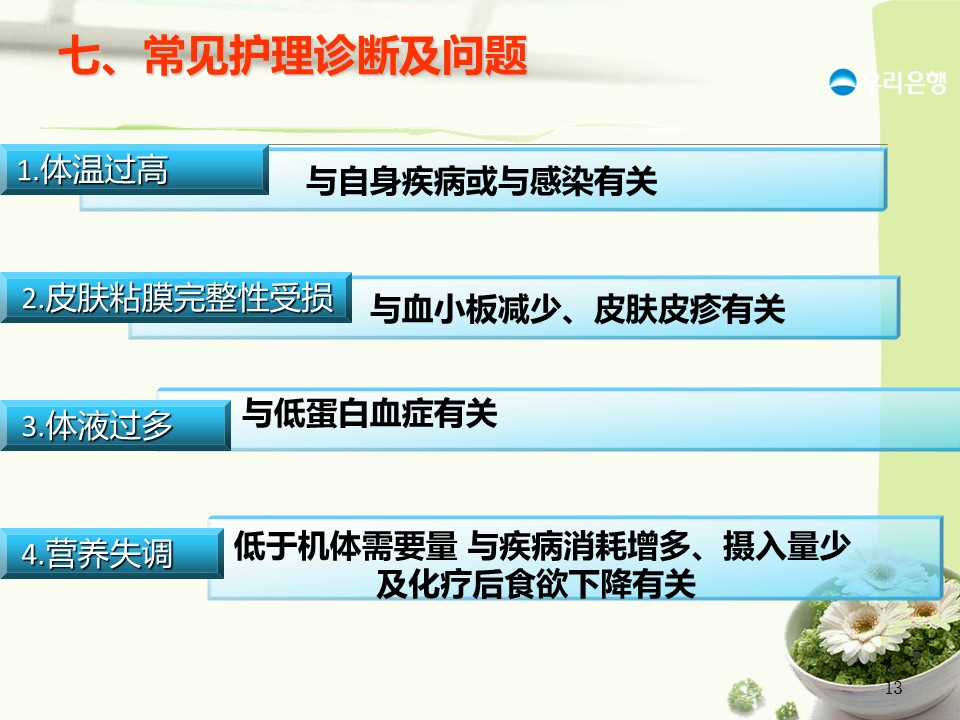 七、常见护理诊断及问题

우리은행

1.体温过高

与自身疾病或与感染有关

2.皮肤粘膜完整性受损

与血小板减少、皮肤皮疹有关

3.体液过多

与低蛋白血症有关

4.营养失调

低于机体需要量 与疾病消耗增多、摄入量少及化疗后食欲下降有关

13